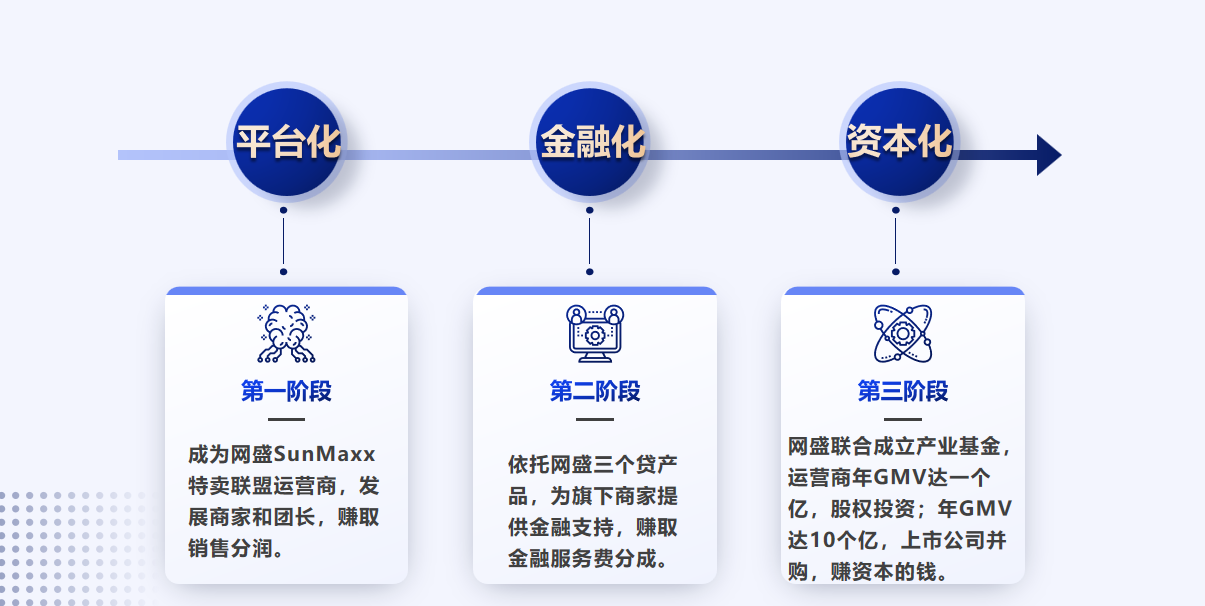 平台化

金融化

资本化

第一阶段

成为网盛SunMaxx特卖联盟运营商，发展商家和团长，赚取销售分润。

第二阶段

依托网盛三个贷产品，为旗下商家提供金融支持，赚取金融服务费分成。

第三阶段

网盛联合成立产业基金，运营商年GMV达一个亿，股权投资；年GMV达10个亿，上市公司并购，赚资本的钱。